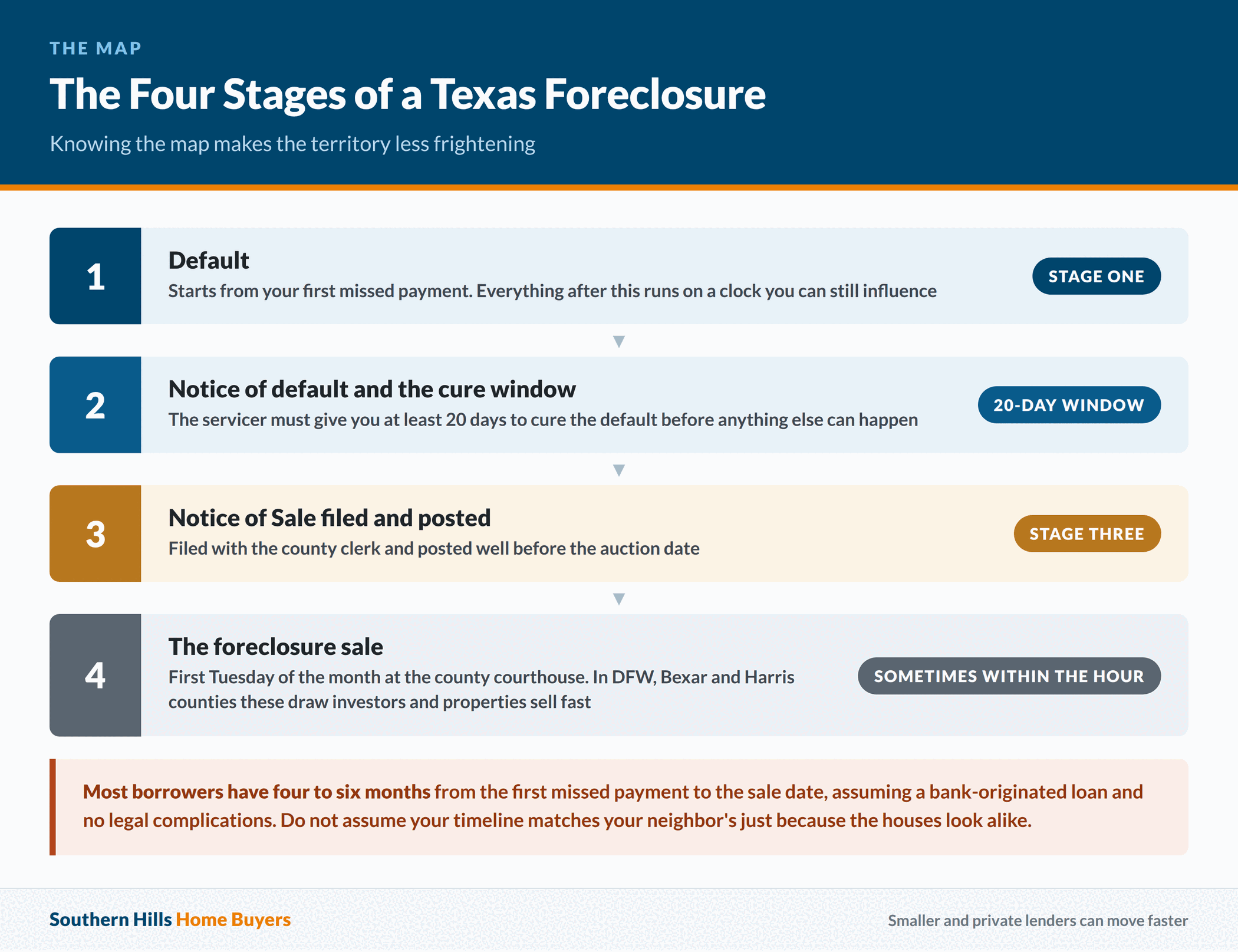 THE MAP

The Four Stages of a Texas Foreclosure

Knowing the map makes the territory less frightening

1

Default

Starts from your first missed payment. Everything after this runs on a clock you can still influence

STAGE ONE

2

Notice of default and the cure window

The servicer must give you at least 20 days to cure the default before anything else can happen

20-DAY WINDOW

3

Notice of Sale filed and posted

Filed with the county clerk and posted well before the auction date

STAGE THREE

4

The foreclosure sale

First Tuesday of the month at the county courthouse. In DFW, Bexar and Harris counties these draw investors and properties sell fast

SOMETIMES WITHIN THE HOUR

Most borrowers have four to six months from the first missed payment to the sale date, assuming a bank-originated loan and no legal complications. Do not assume your timeline matches your neighbor's just because the houses look alike.

Southern Hills Home Buyers

Smaller and private lenders can move faster